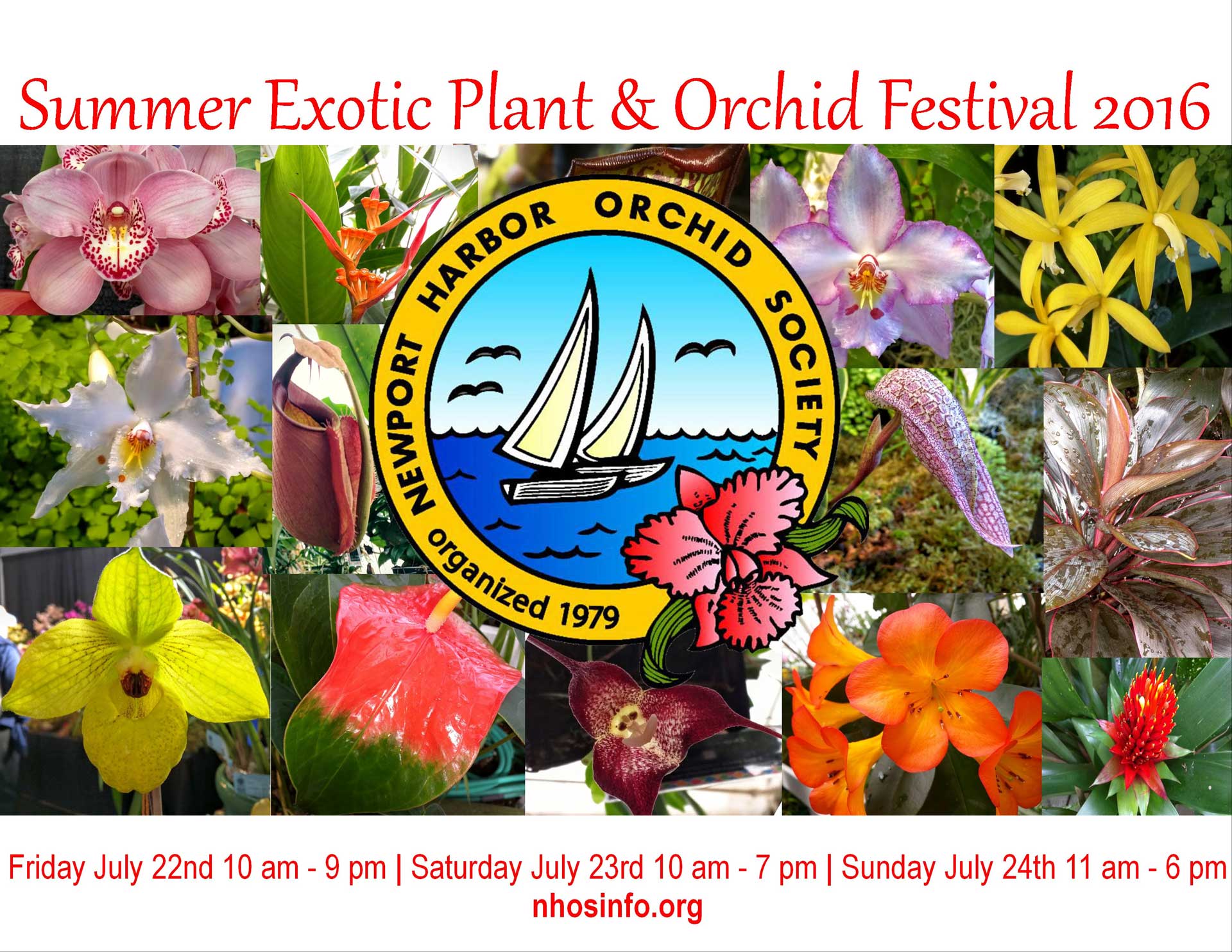 Summer Exotic Plant & Orchid Festival 2016

NEWPORT HARBOR ORCHID SOCIETY
organized 1979

Friday July 22nd 10 am - 9 pm | Saturday July 23rd 10 am - 7 pm | Sunday July 24th 11 am - 6 pm
nhosinfo.org